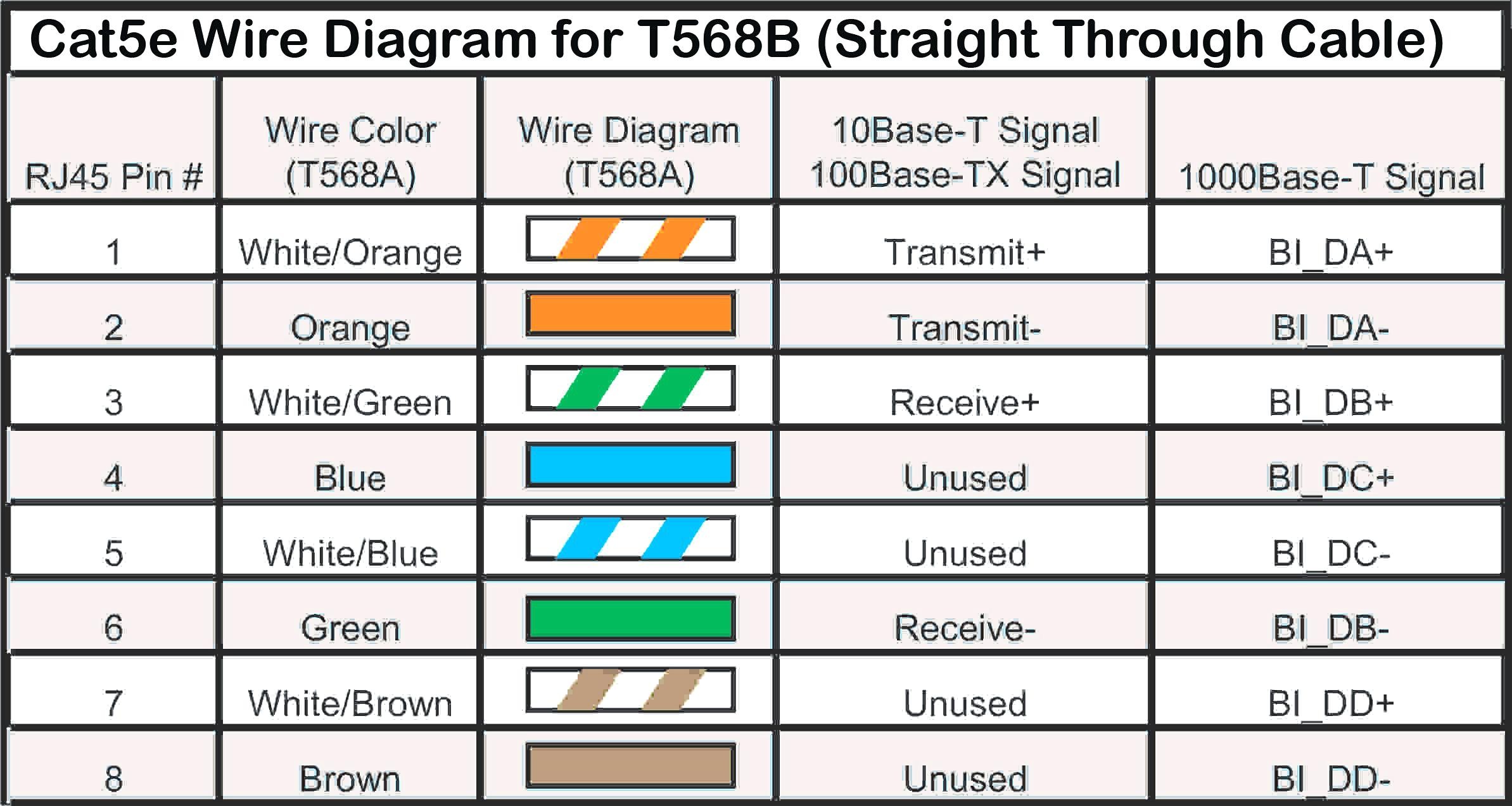 Cat5e Wire Diagram for T568B (Straight Through Cable)

| RJ45 Pin # | Wire Color (T568A) | Wire Diagram (T568A) | 10Base-T Signal 100Base-TX Signal | 1000Base-T Signal |
|---|---|---|---|---|
| 1 | White/Orange | | Transmit+ | BI_DA+ |
| 2 | Orange | | Transmit- | BI_DA- |
| 3 | White/Green | | Receive+ | BI_DB+ |
| 4 | Blue | | Unused | BI_DC+ |
| 5 | White/Blue | | Unused | BI_DC- |
| 6 | Green | | Receive- | BI_DB- |
| 7 | White/Brown | | Unused | BI_DD+ |
| 8 | Brown | | Unused | BI_DD- |